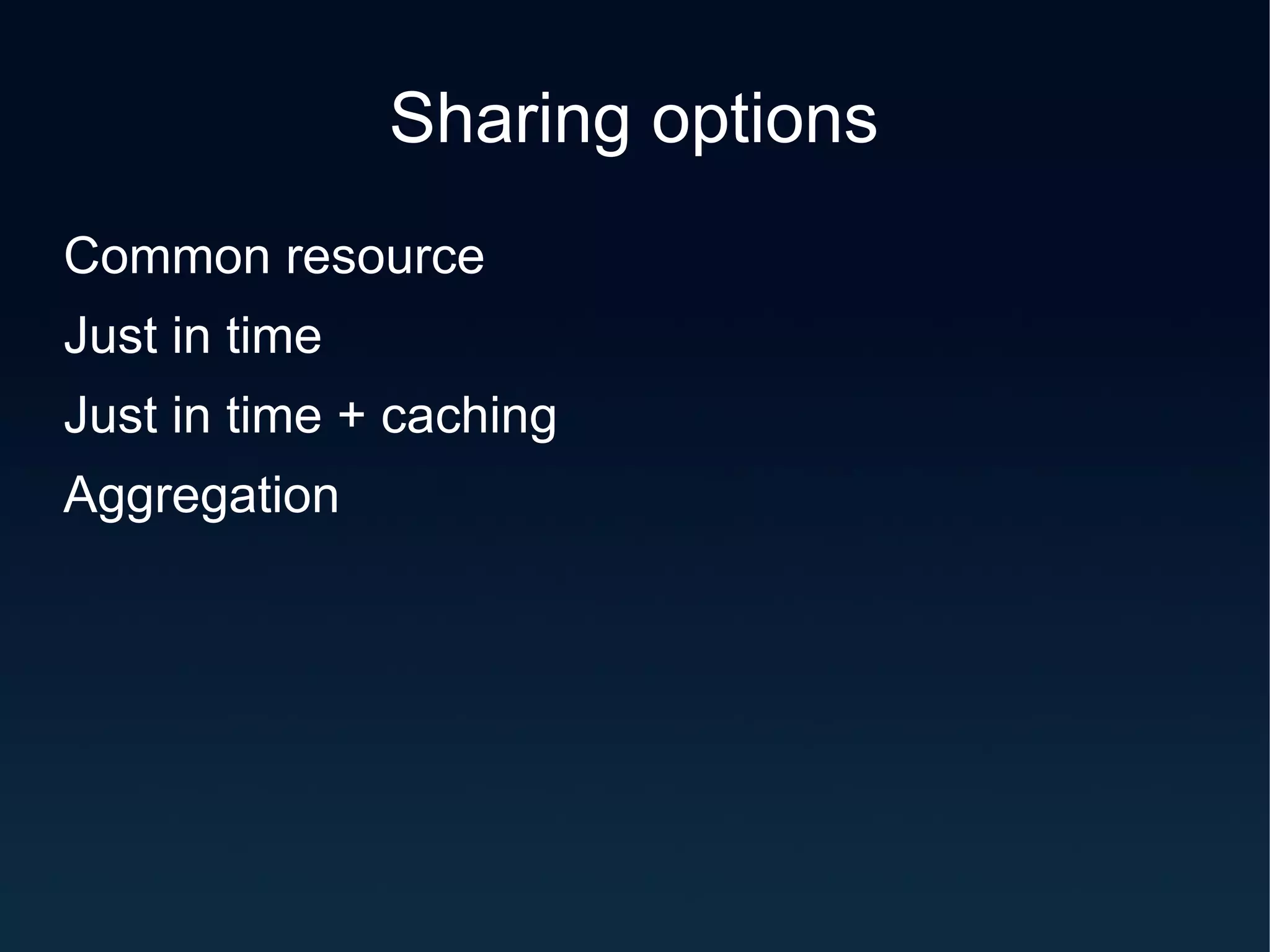 Sharing options

Common resource

Just in time

Just in time + caching

Aggregation